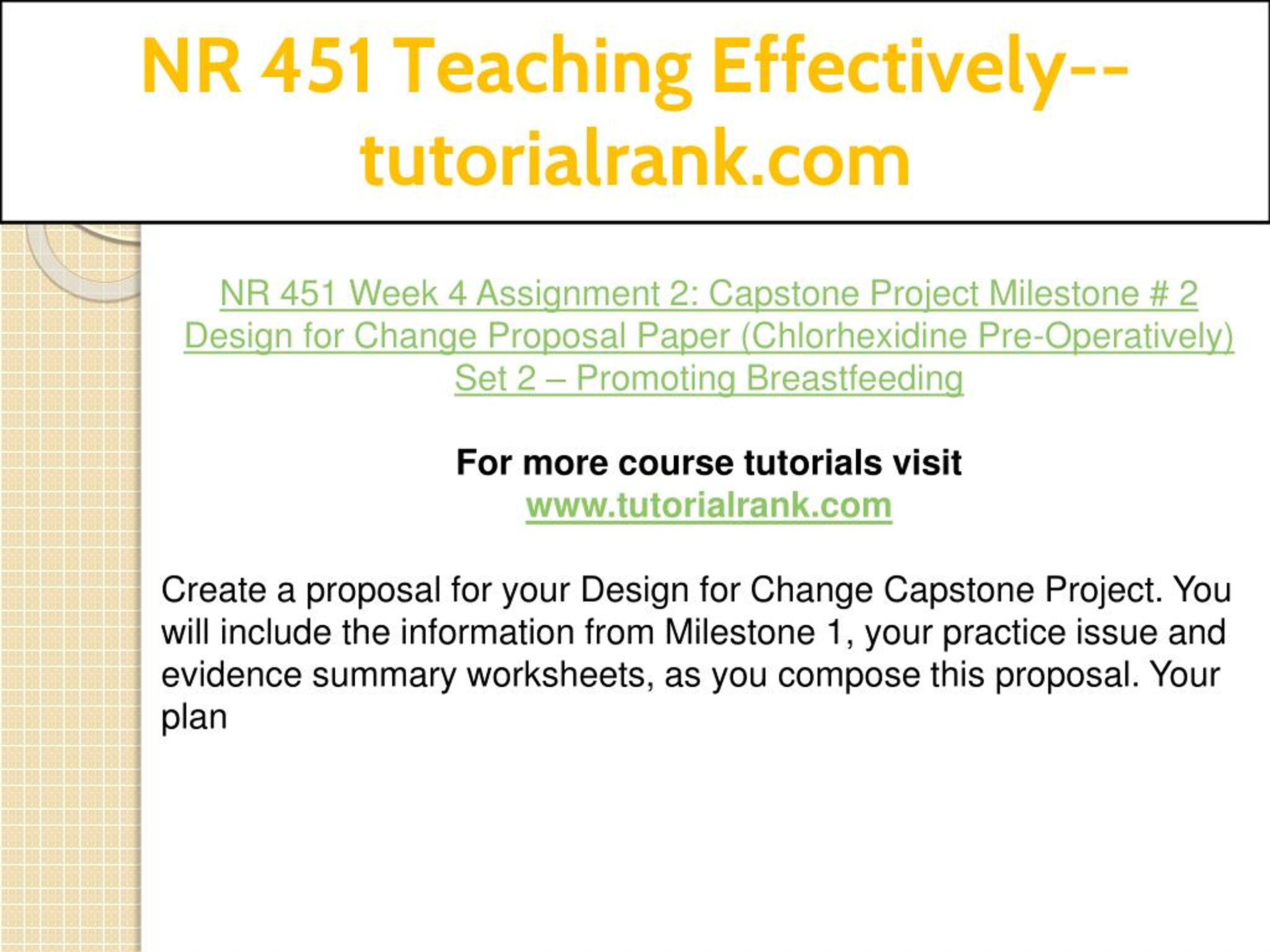 NR 451 Teaching Effectively--tutorialrank.com

NR 451 Week 4 Assignment 2: Capstone Project Milestone # 2 Design for Change Proposal Paper (Chlorhexidine Pre-Operatively) Set 2 – Promoting Breastfeeding

For more course tutorials visit
www.tutorialrank.com

Create a proposal for your Design for Change Capstone Project. You will include the information from Milestone 1, your practice issue and evidence summary worksheets, as you compose this proposal. Your plan